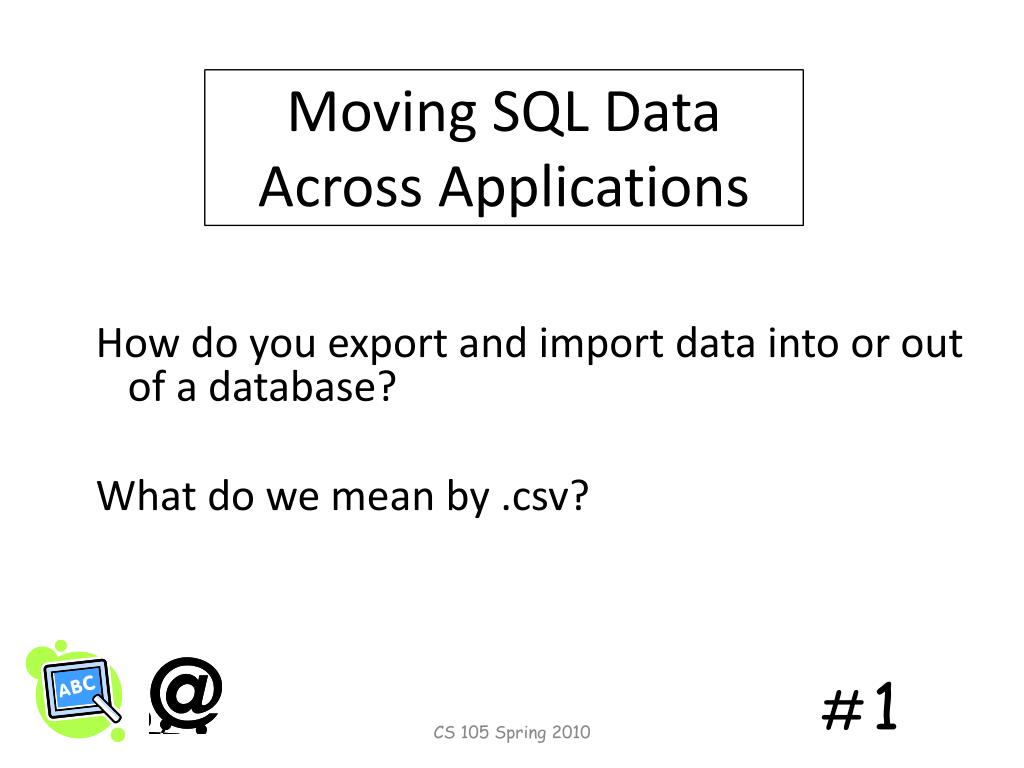 Moving SQL Data Across Applications

How do you export and import data into or out of a database?

What do we mean by .csv?

ABC

@

CS 105 Spring 2010

#1